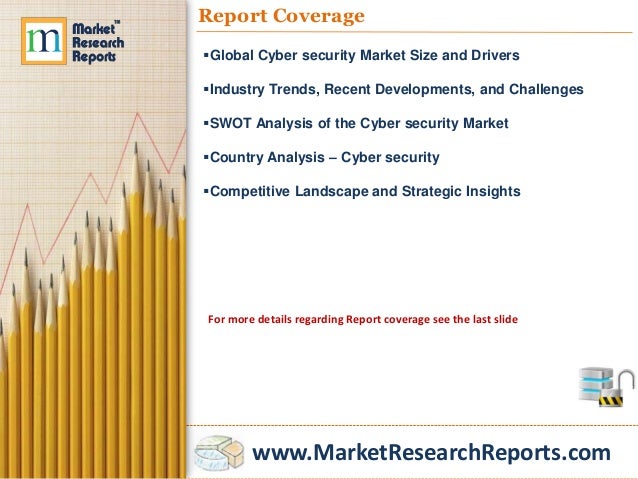 m Market™ Research Reports

Report Coverage

▪Global Cyber security Market Size and Drivers

▪Industry Trends, Recent Developments, and Challenges

▪SWOT Analysis of the Cyber security Market

▪Country Analysis – Cyber security

▪Competitive Landscape and Strategic Insights

For more details regarding Report coverage see the last slide

www.MarketResearchReports.com